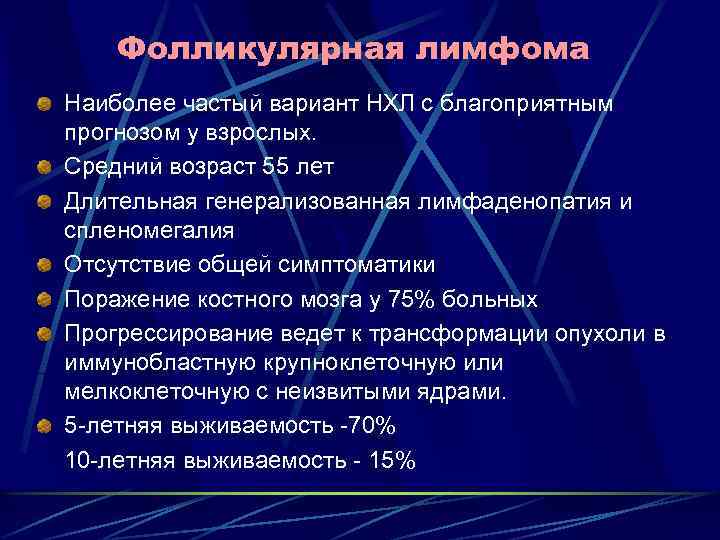 Фолликулярная лимфома

Наиболее частый вариант НХЛ с благоприятным прогнозом у взрослых.

Средний возраст 55 лет

Длительная генерализованная лимфаденопатия и спленомегалия

Отсутствие общей симптоматики

Поражение костного мозга у 75% больных

Прогрессирование ведет к трансформации опухоли в иммунобластную крупноклеточную или мелкоклеточную с неизвитыми ядрами.

5-летняя выживаемость -70%

10-летняя выживаемость - 15%